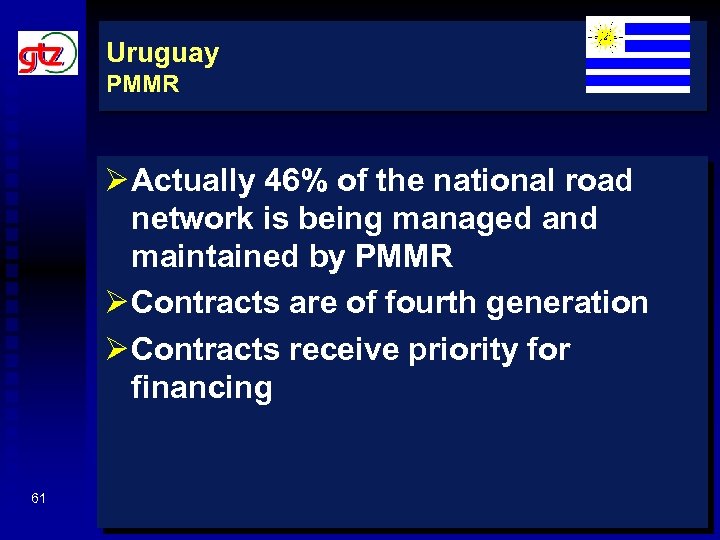 gtz

Uruguay
PMMR

➢ Actually 46% of the national road network is being managed and maintained by PMMR

➢ Contracts are of fourth generation

➢ Contracts receive priority for financing

61